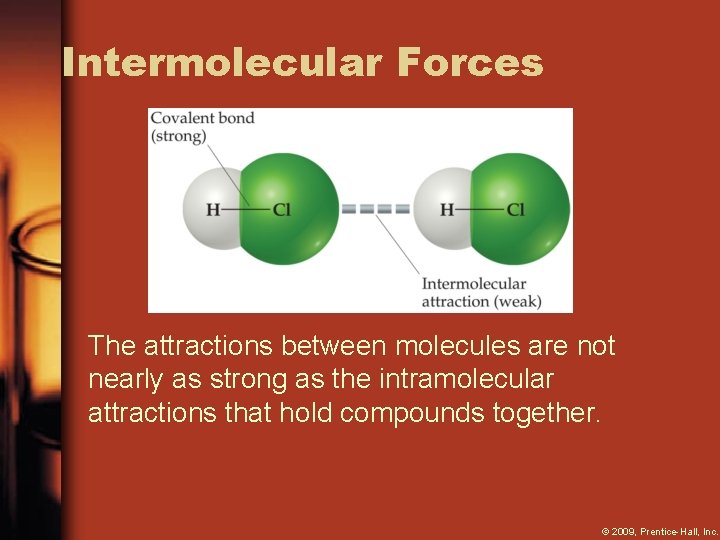 Intermolecular Forces

Covalent bond (strong)

H—Cl

H—Cl

Intermolecular attraction (weak)

The attractions between molecules are not nearly as strong as the intramolecular attractions that hold compounds together.

© 2009, Prentice-Hall, Inc.